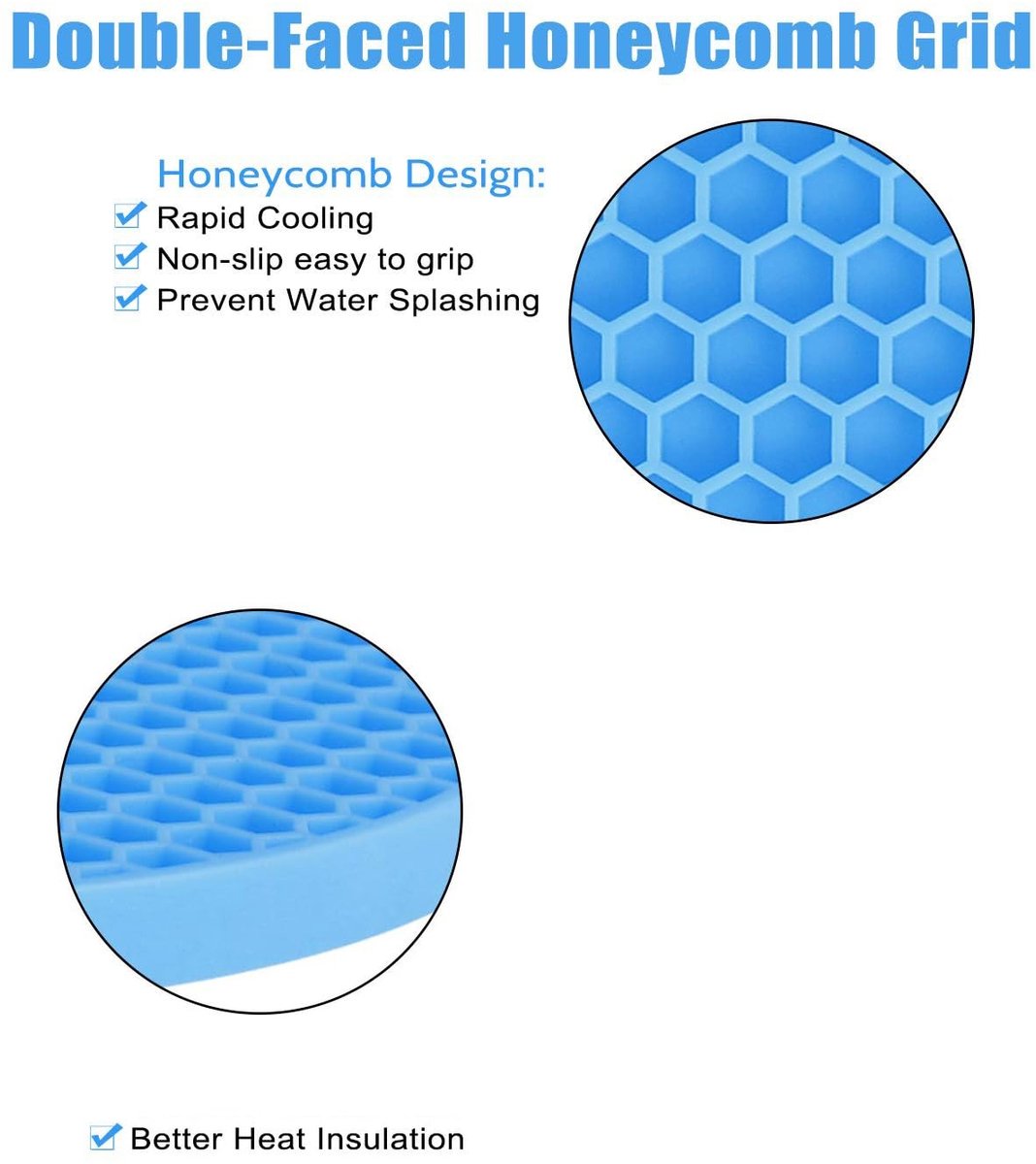 Double-Faced Honeycomb Grid

Honeycomb Design:
Rapid Cooling
Non-slip easy to grip
Prevent Water Splashing

Better Heat Insulation